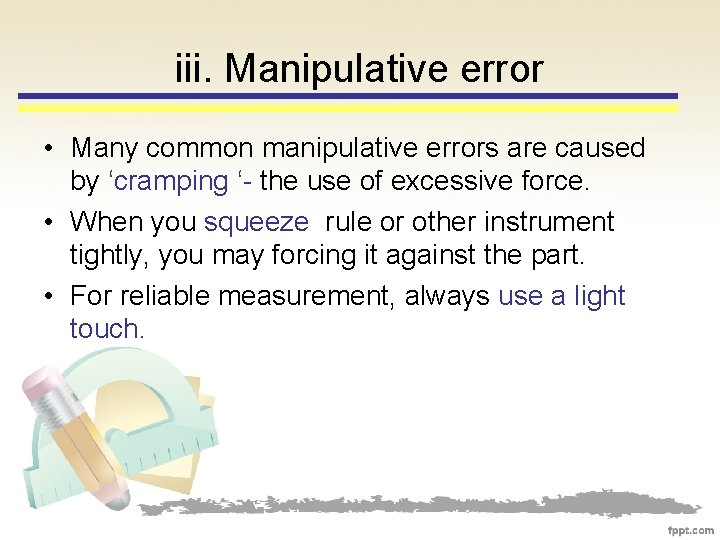 iii. Manipulative error

• Many common manipulative errors are caused by ‘cramping ‘- the use of excessive force.

• When you squeeze rule or other instrument tightly, you may forcing it against the part.

• For reliable measurement, always use a light touch.

fppt.com